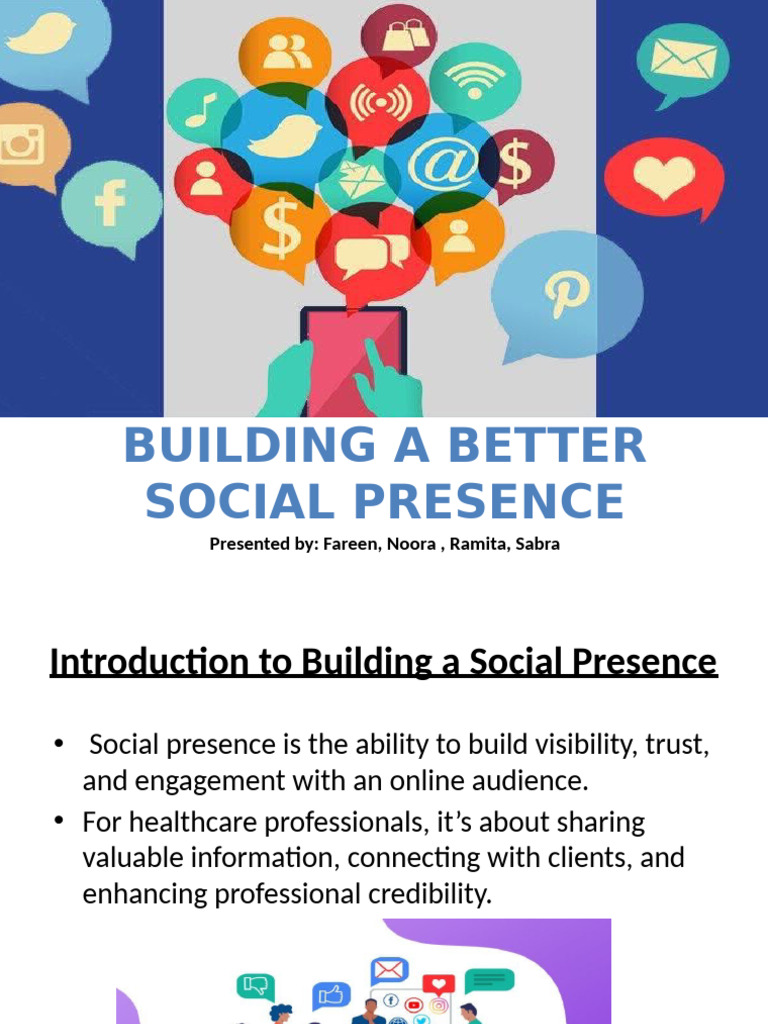 BUILDING A BETTER SOCIAL PRESENCE

Presented by: Fareen, Noora , Ramita, Sabra

Introduction to Building a Social Presence

• Social presence is the ability to build visibility, trust, and engagement with an online audience.

• For healthcare professionals, it's about sharing valuable information, connecting with clients, and enhancing professional credibility.